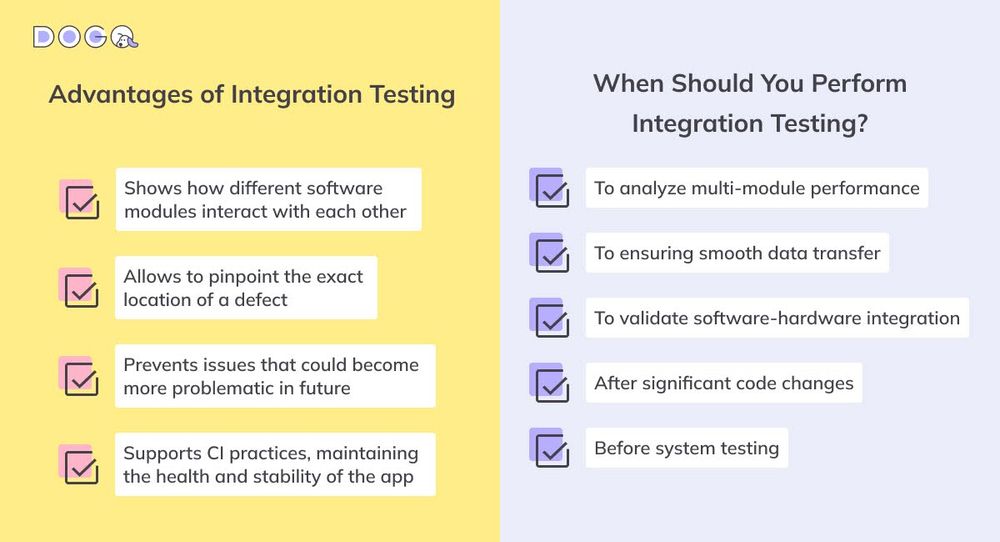 DOGQ

Advantages of Integration Testing

Shows how different software modules interact with each other

Allows to pinpoint the exact location of a defect

Prevents issues that could become more problematic in future

Supports CI practices, maintaining the health and stability of the app

When Should You Perform Integration Testing?

To analyze multi-module performance

To ensuring smooth data transfer

To validate software-hardware integration

After significant code changes

Before system testing